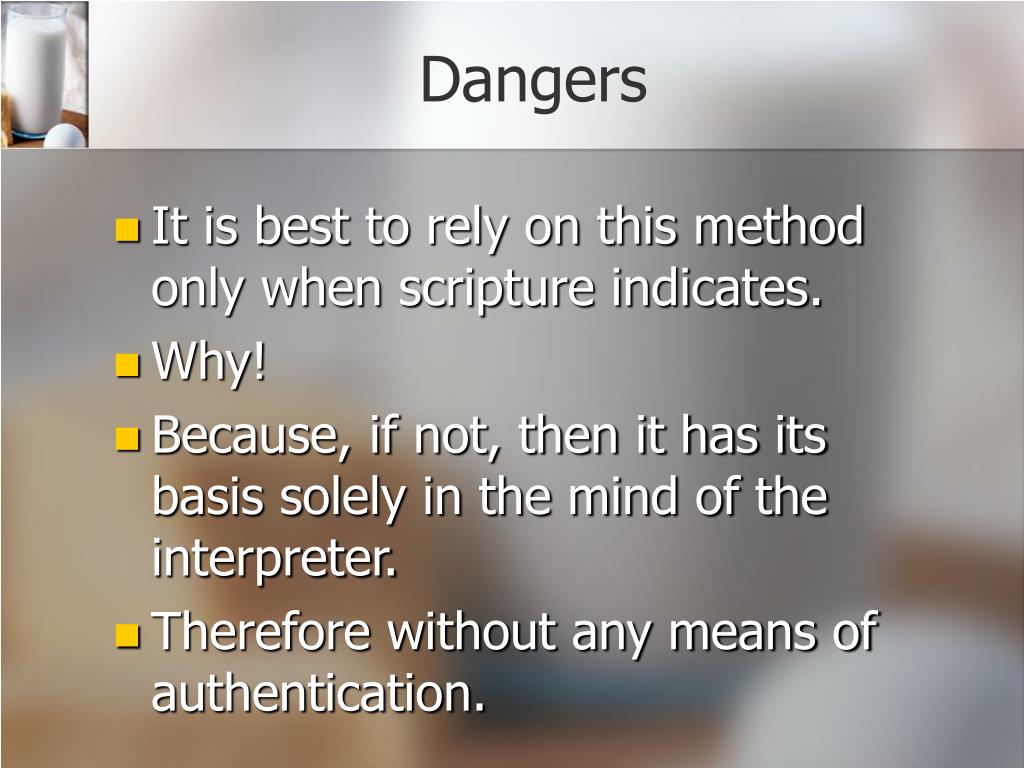 Dangers

- It is best to rely on this method only when scripture indicates.
- Why!
- Because, if not, then it has its basis solely in the mind of the interpreter.
- Therefore without any means of authentication.